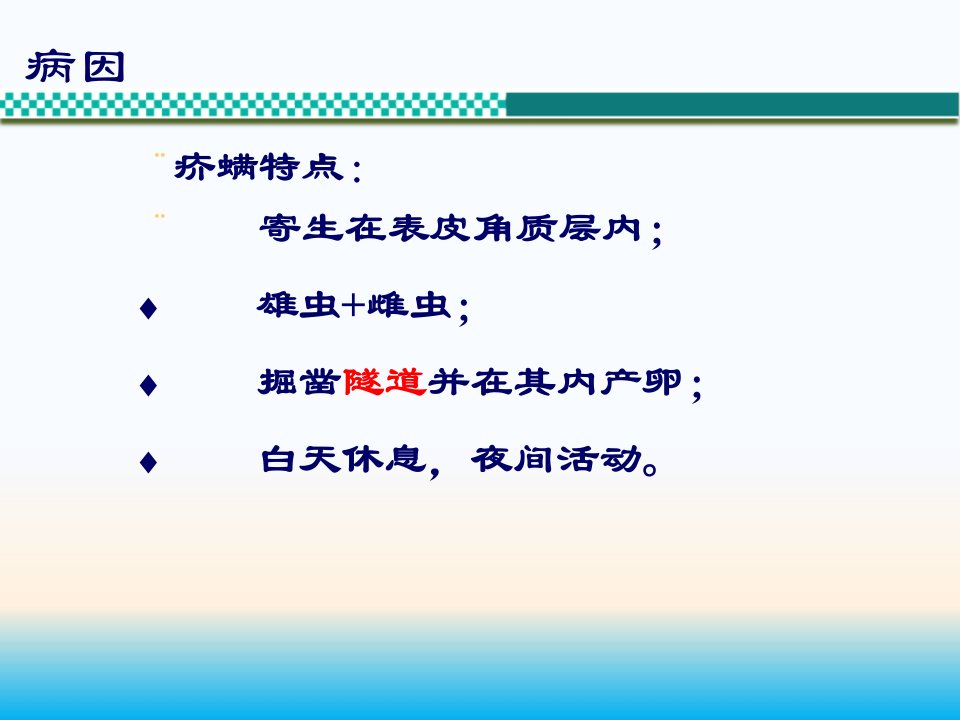 病因

疥螨特点：

寄生在表皮角质层内；

♦ 雄虫+雌虫；

♦ 掘凿隧道并在其内产卵；

♦ 白天休息，夜间活动。